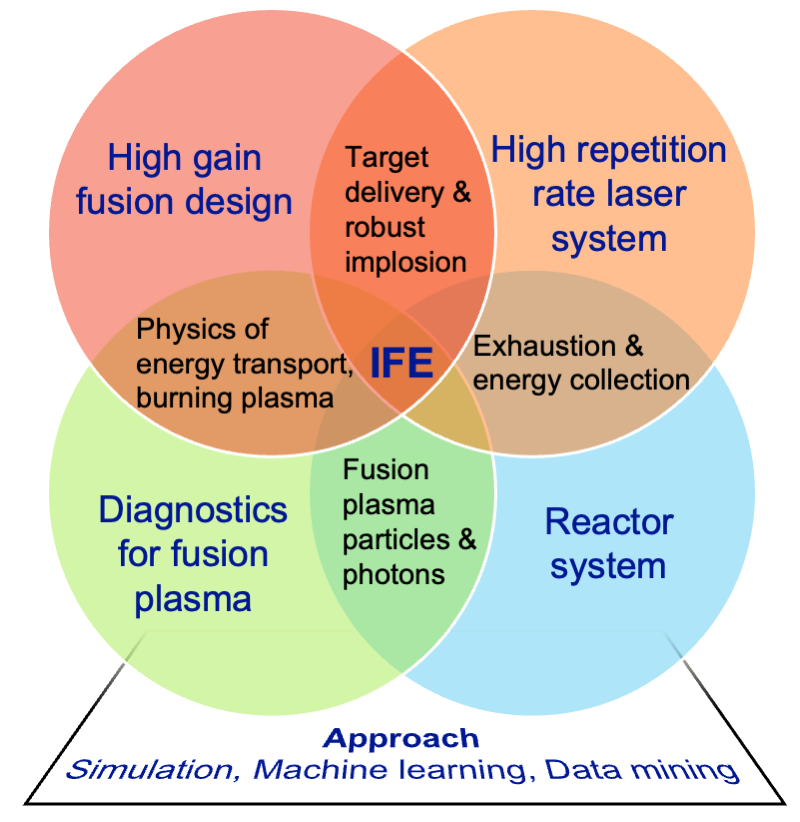 High gain fusion design

Target delivery & robust implosion

High repetition rate laser system

Physics of energy transport, burning plasma

IFE

Exhaustion & energy collection

Diagnostics for fusion plasma

Fusion plasma particles & photons

Reactor system

Approach
Simulation, Machine learning, Data mining